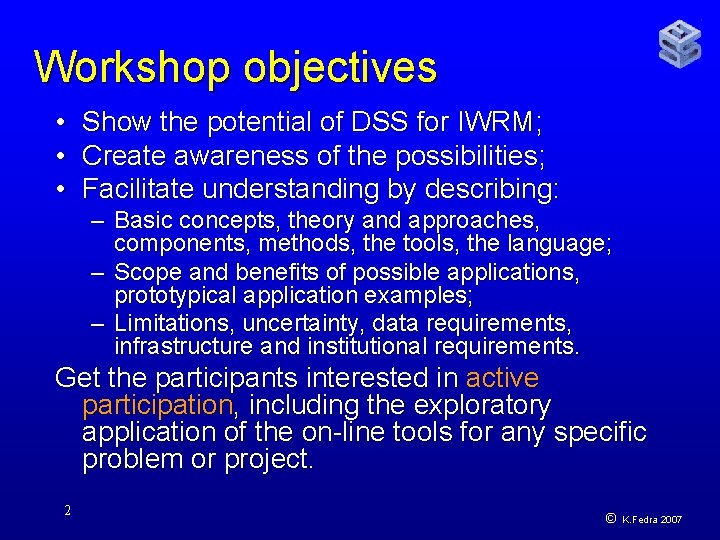 Workshop objectives

• Show the potential of DSS for IWRM;
• Create awareness of the possibilities;
• Facilitate understanding by describing:
– Basic concepts, theory and approaches, components, methods, the tools, the language;
– Scope and benefits of possible applications, prototypical application examples;
– Limitations, uncertainty, data requirements, infrastructure and institutional requirements.

Get the participants interested in active participation, including the exploratory application of the on-line tools for any specific problem or project.

2

© K.Fedra 2007